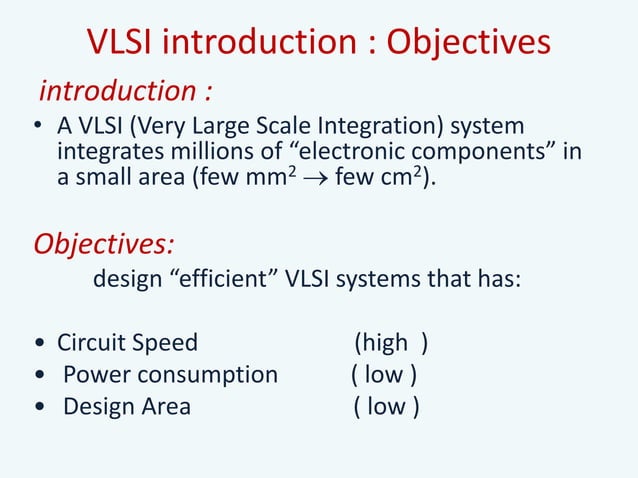 VLSI introduction : Objectives

introduction :

• A VLSI (Very Large Scale Integration) system integrates millions of “electronic components” in a small area (few $mm^2 \rightarrow$ few $cm^2$).

Objectives:

design “efficient” VLSI systems that has:

• Circuit Speed (high )
• Power consumption ( low )
• Design Area ( low )